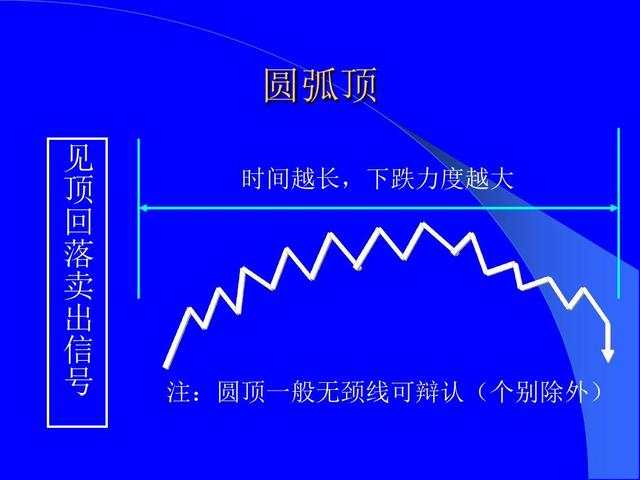 圆弧顶

见顶回落卖出信号

时间越长，下跌力度越大

注：圆顶一般无颈线可辩认（个别除外）